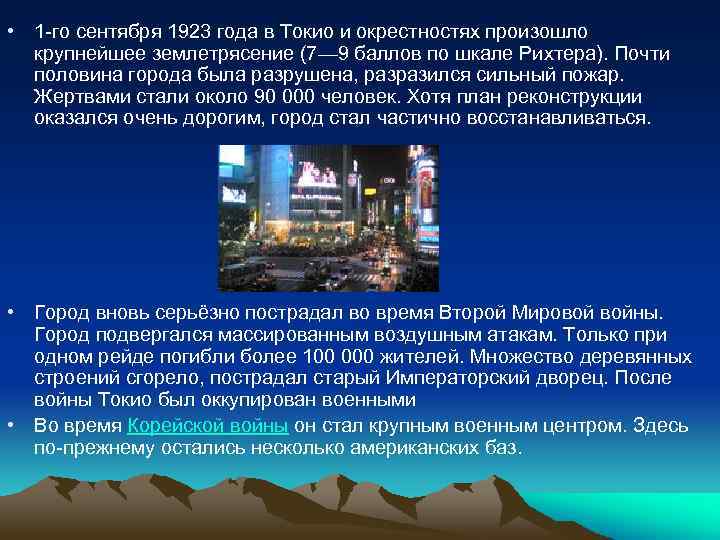 • 1-го сентября 1923 года в Токио и окрестностях произошло крупнейшее землетрясение (7—9 баллов по шкале Рихтера). Почти половина города была разрушена, разразился сильный пожар. Жертвами стали около 90 000 человек. Хотя план реконструкции оказался очень дорогим, город стал частично восстанавливаться.

• Город вновь серьёзно пострадал во время Второй Мировой войны. Город подвергался массированным воздушным атакам. Только при одном рейде погибли более 100 000 жителей. Множество деревянных строений сгорело, пострадал старый Императорский дворец. После войны Токио был оккупирован военными

• Во время Корейской войны он стал крупным военным центром. Здесь по-прежнему остались несколько американских баз.